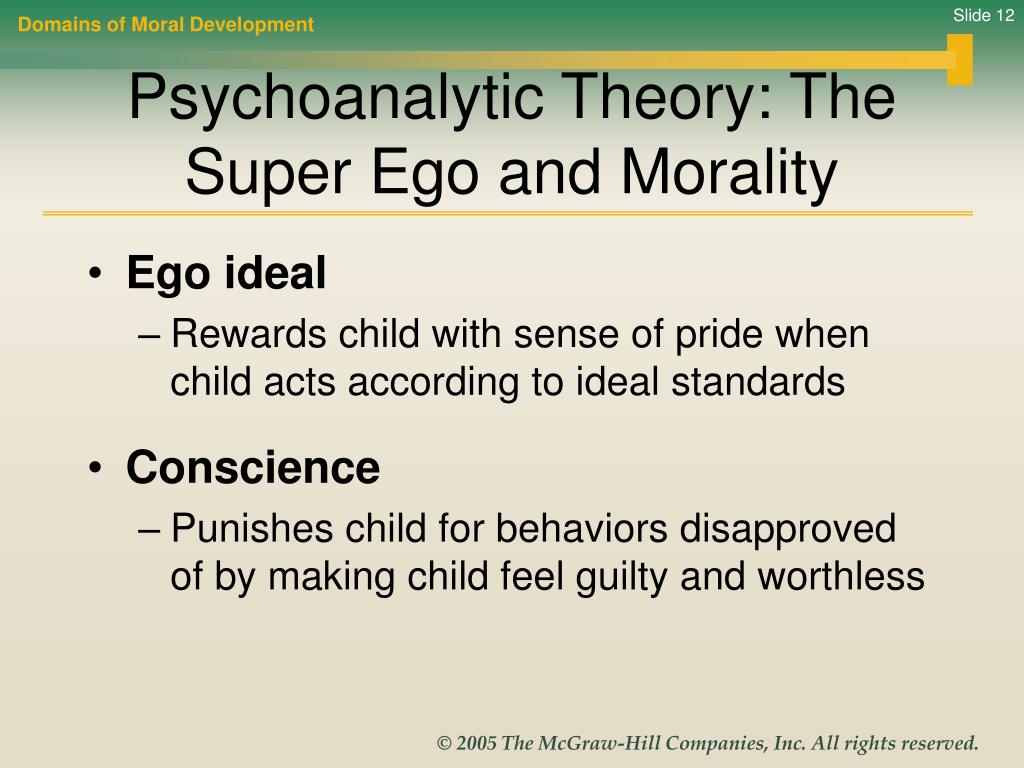 Domains of Moral Development

Slide 12

Psychoanalytic Theory: The Super Ego and Morality

• Ego ideal
– Rewards child with sense of pride when child acts according to ideal standards

• Conscience
– Punishes child for behaviors disapproved of by making child feel guilty and worthless

© 2005 The McGraw-Hill Companies, Inc. All rights reserved.